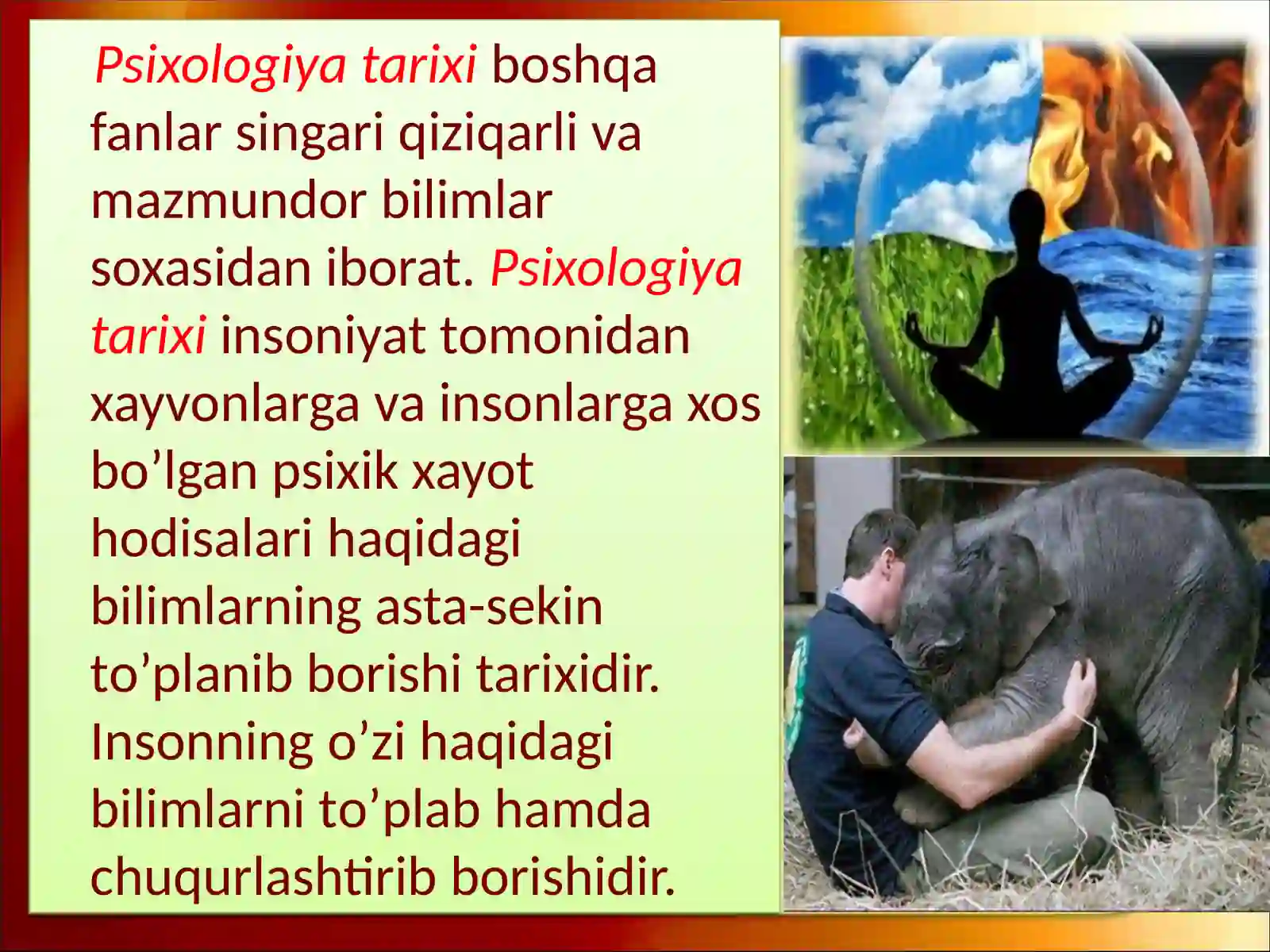 Psixologiya tarixi boshqa fanlar singari qiziqarli va mazmundor bilimlar soxasidan iborat. Psixologiya tarixi insoniyat tomonidan xayvonlarga va insonlarga xos bo’lgan psixik xayot hodisalari haqidagi bilimlarning asta-sekin to’planib borishi tarixidir. Insonning o’zi haqidagi bilimlarni to’plab hamda chuqurlashtirib borishidir.